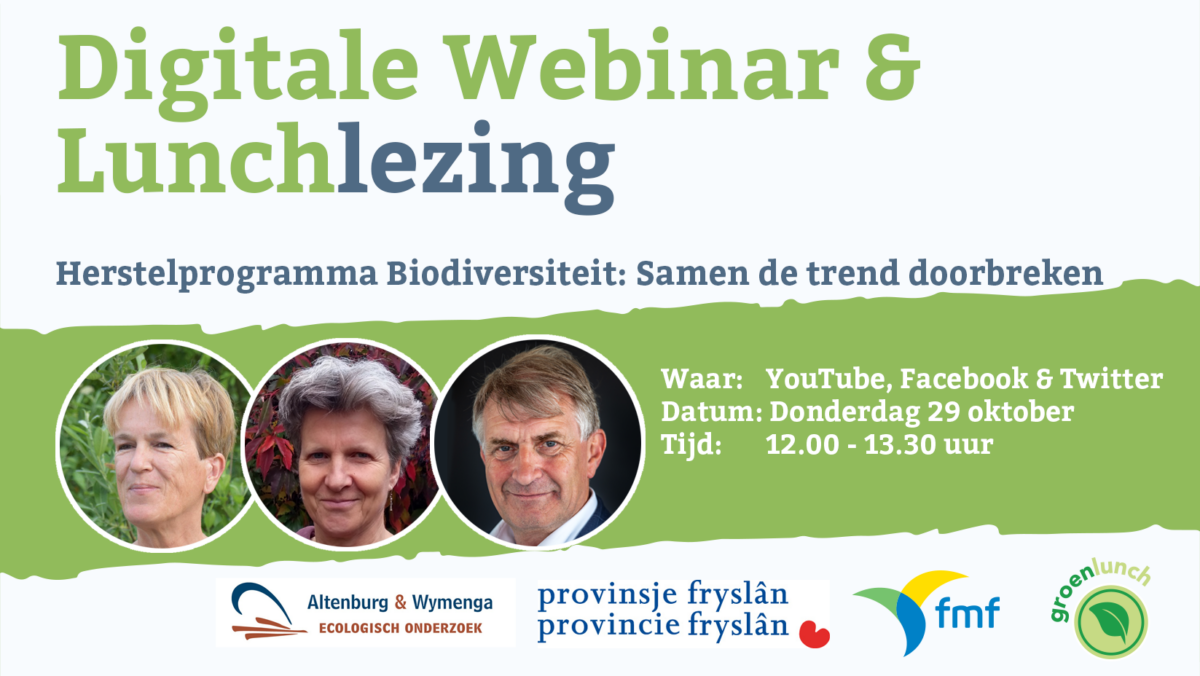 Digitale Webinar & Lunchlezing

Herstelprogramma Biodiversiteit: Samen de trend doorbreken

Waar: YouTube, Facebook & Twitter
Datum: Donderdag 29 oktober
Tijd: 12.00 - 13.30 uur

Altenburg & Wymenga
ECOLOGISCH ONDERZOEK

provinsje fryslân
provincie fryslân

fmf

groenlunch